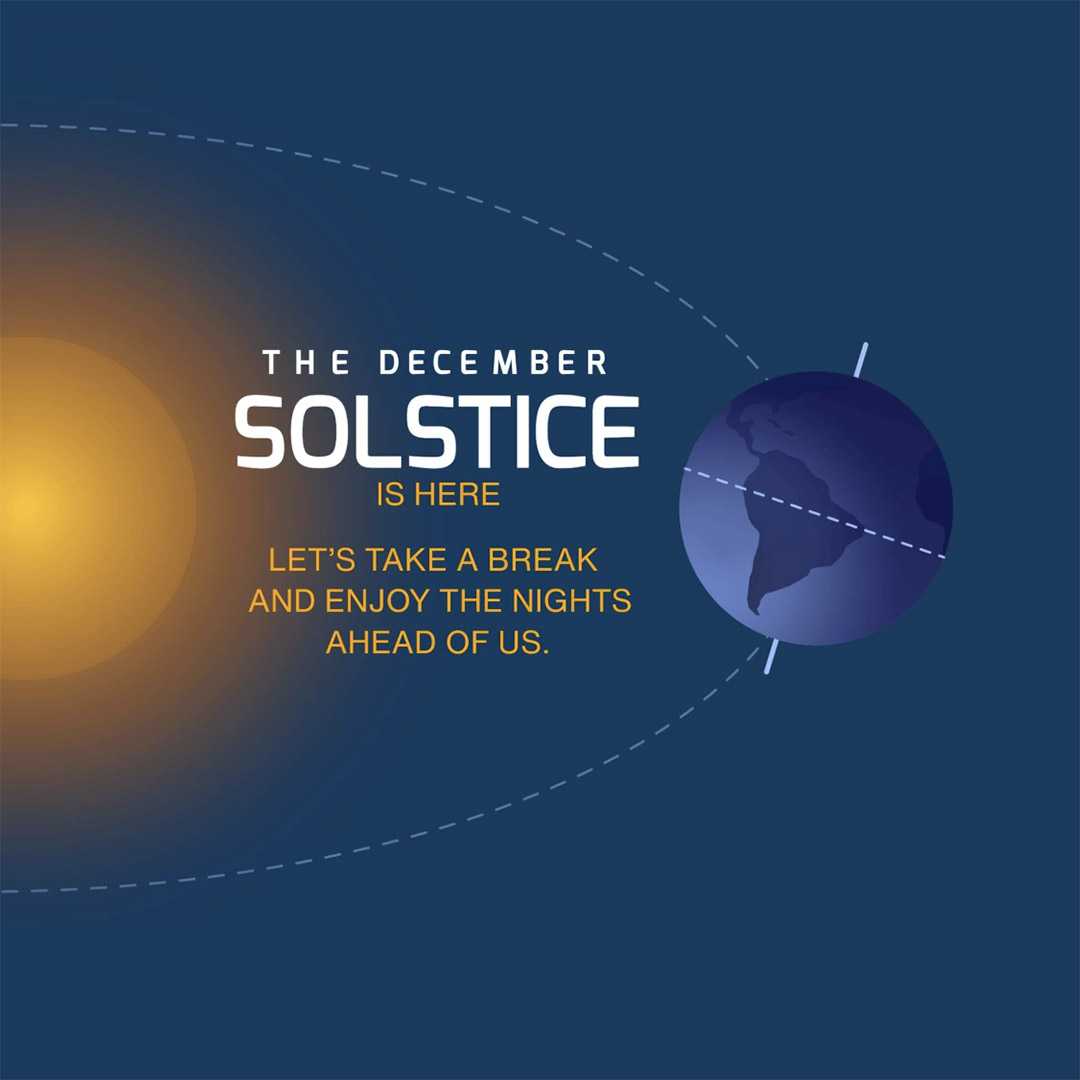 THE DECEMBER
SOLSTICE
IS HERE

LET'S TAKE A BREAK AND ENJOY THE NIGHTS AHEAD OF US.